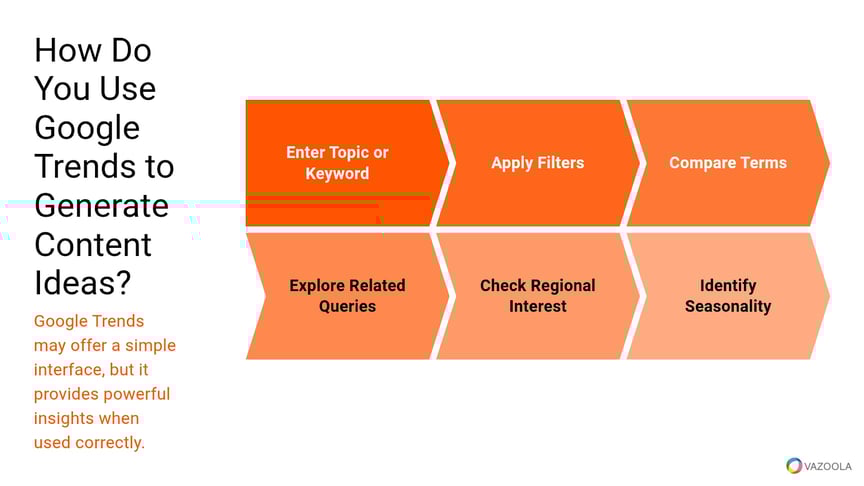 How Do You Use Google Trends to Generate Content Ideas?

Google Trends may offer a simple interface, but it provides powerful insights when used correctly.

Enter Topic or Keyword

Apply Filters

Compare Terms

Explore Related Queries

Check Regional Interest

Identify Seasonality

VAZOOLA